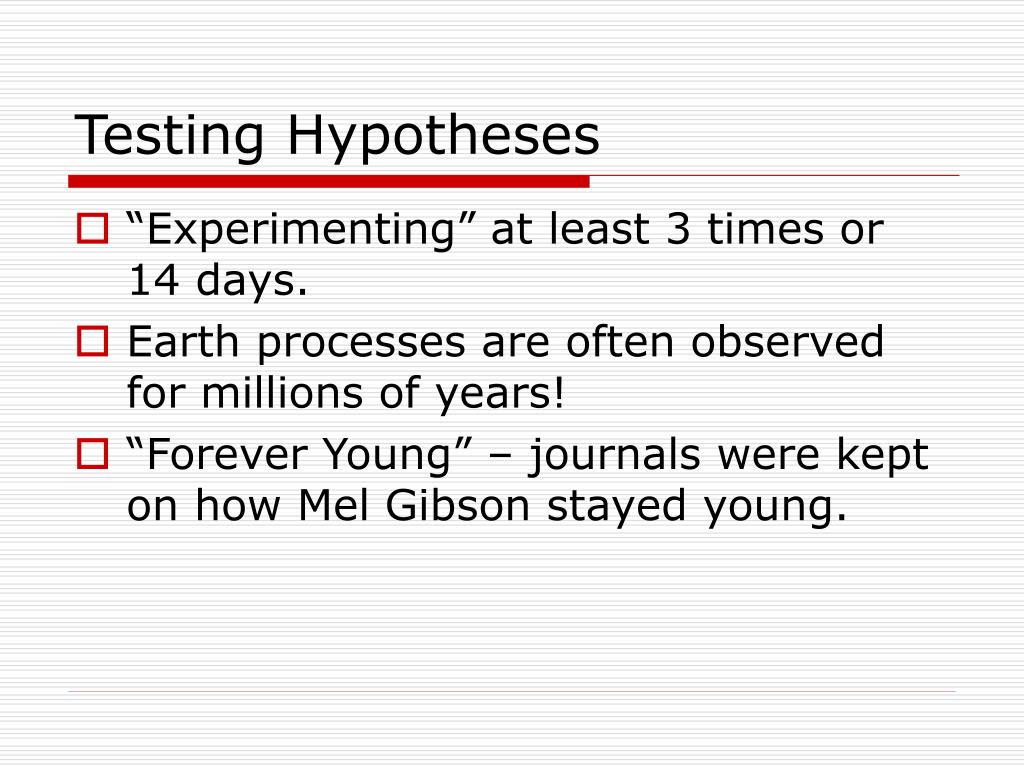 Testing Hypotheses

“Experimenting” at least 3 times or 14 days.

Earth processes are often observed for millions of years!

“Forever Young” – journals were kept on how Mel Gibson stayed young.